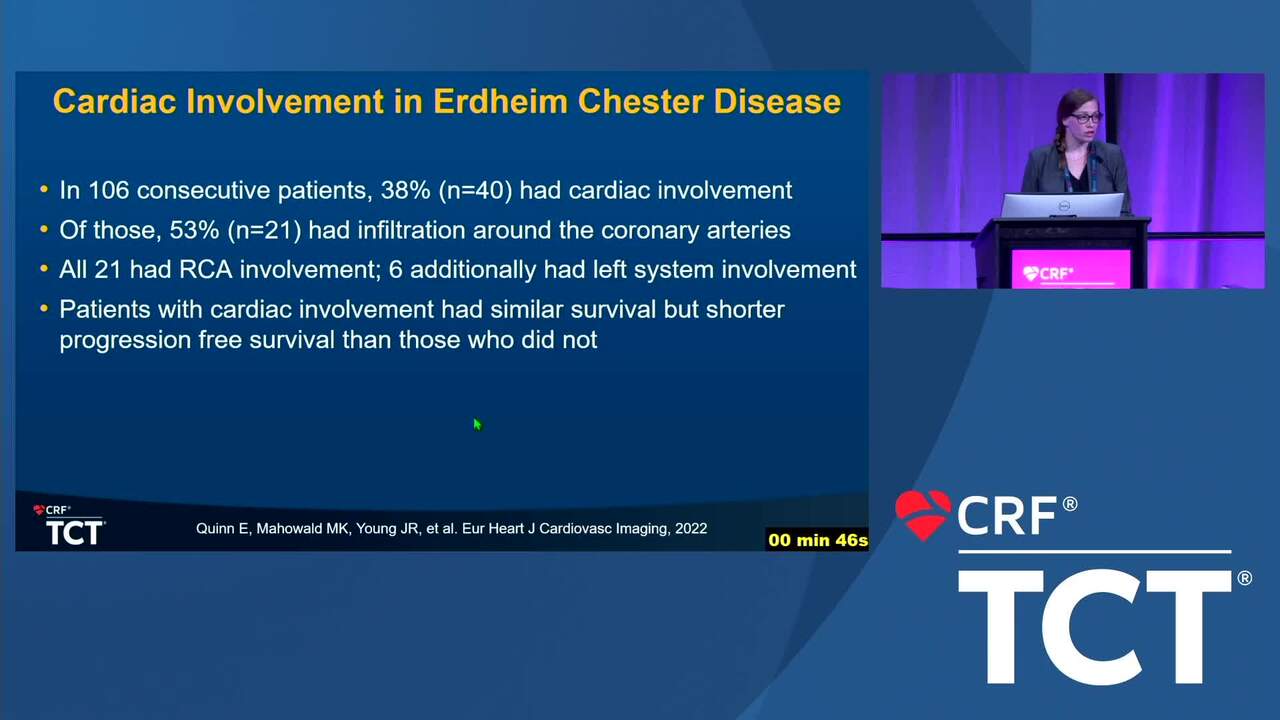 Cardiac Involvement in Erdheim Chester Disease

• In 106 consecutive patients, 38% (n=40) had cardiac involvement
• Of those, 53% (n=21) had infiltration around the coronary arteries
• All 21 had RCA involvement; 6 additionally had left system involvement
• Patients with cardiac involvement had similar survival but shorter progression free survival than those who did not

CRF®
TCT

Quinn E, Mahowald MK, Young JR, et al. Eur Heart J Cardiovasc Imaging, 2022

00 min 46s

CRF®

CRF®
TCT®